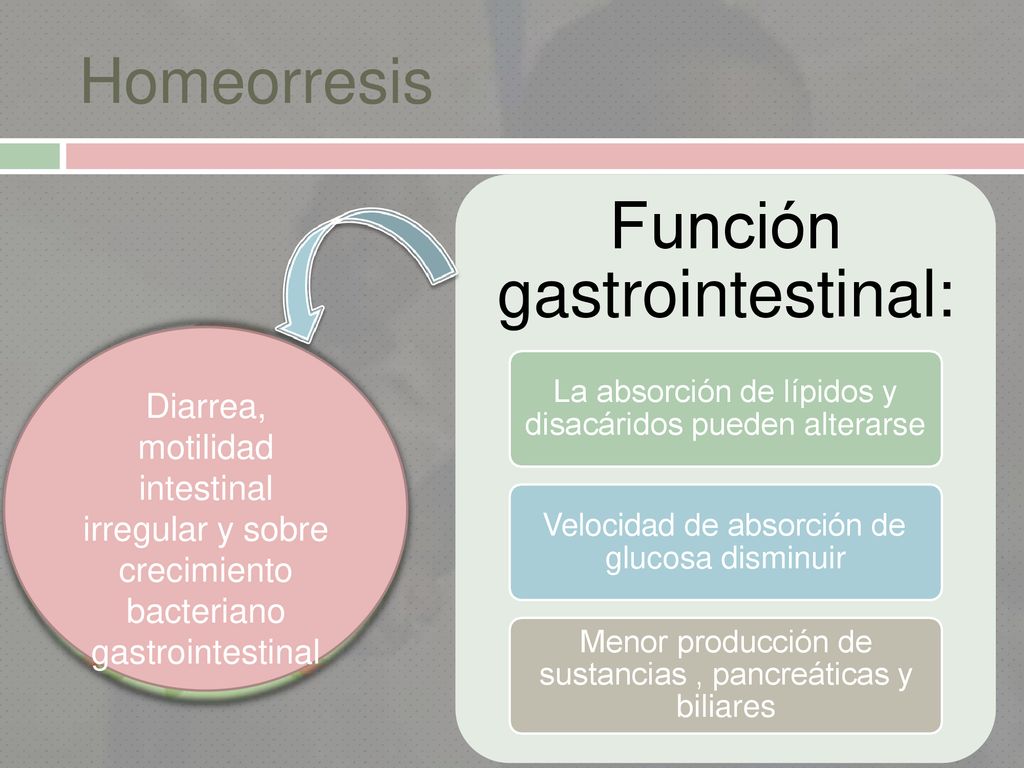 Homeorresis

Función gastrointestinal:

La absorción de lípidos y disacáridos pueden alterarse

Velocidad de absorción de glucosa disminuir

Menor producción de sustancias , pancreáticas y biliares

Diarrea, motilidad intestinal irregular y sobre crecimiento bacteriano gastrointestinal